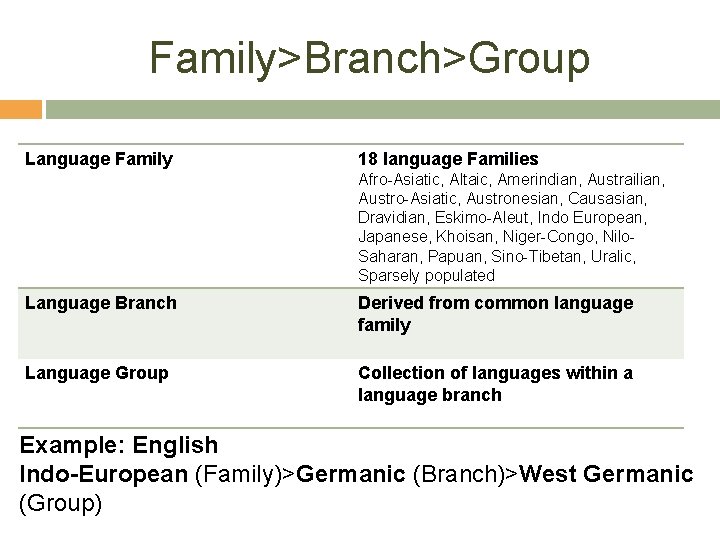 Family>Branch>Group

| Language Family | 18 language Families Afro-Asiatic, Altaic, Amerindian, Austrailian, Austro-Asiatic, Austronesian, Causasian, Dravidian, Eskimo-Aleut, Indo European, Japanese, Khoisan, Niger-Congo, Nilo-Saharan, Papuan, Sino-Tibetan, Uralic, Sparsely populated |
|---|---|
| Language Branch | Derived from common language family |
| Language Group | Collection of languages within a language branch |

Example: English
Indo-European (Family)>Germanic (Branch)>West Germanic (Group)